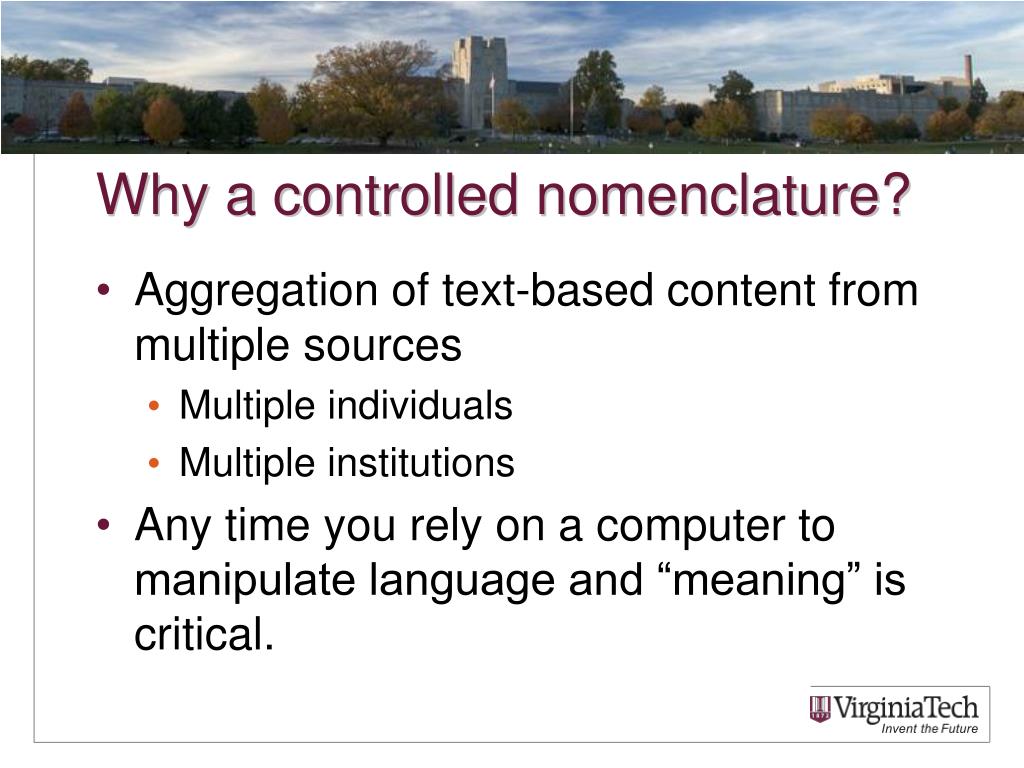 Why a controlled nomenclature?

• Aggregation of text-based content from multiple sources
  • Multiple individuals
  • Multiple institutions
• Any time you rely on a computer to manipulate language and “meaning” is critical.

1872 VirginiaTech
Invent the Future